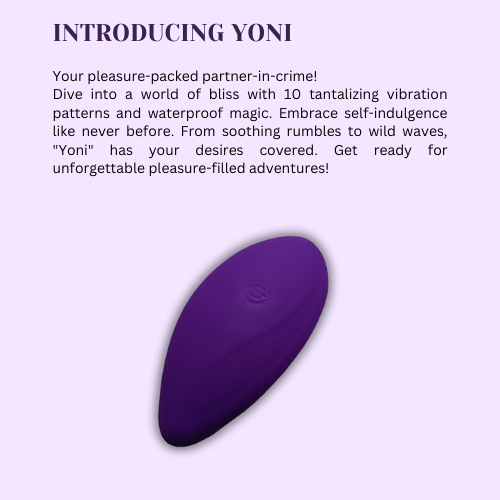 INTRODUCING YONI

Your pleasure-packed partner-in-crime!
Dive into a world of bliss with 10 tantalizing vibration patterns and waterproof magic. Embrace self-indulgence like never before. From soothing rumbles to wild waves, "Yoni" has your desires covered. Get ready for unforgettable pleasure-filled adventures!